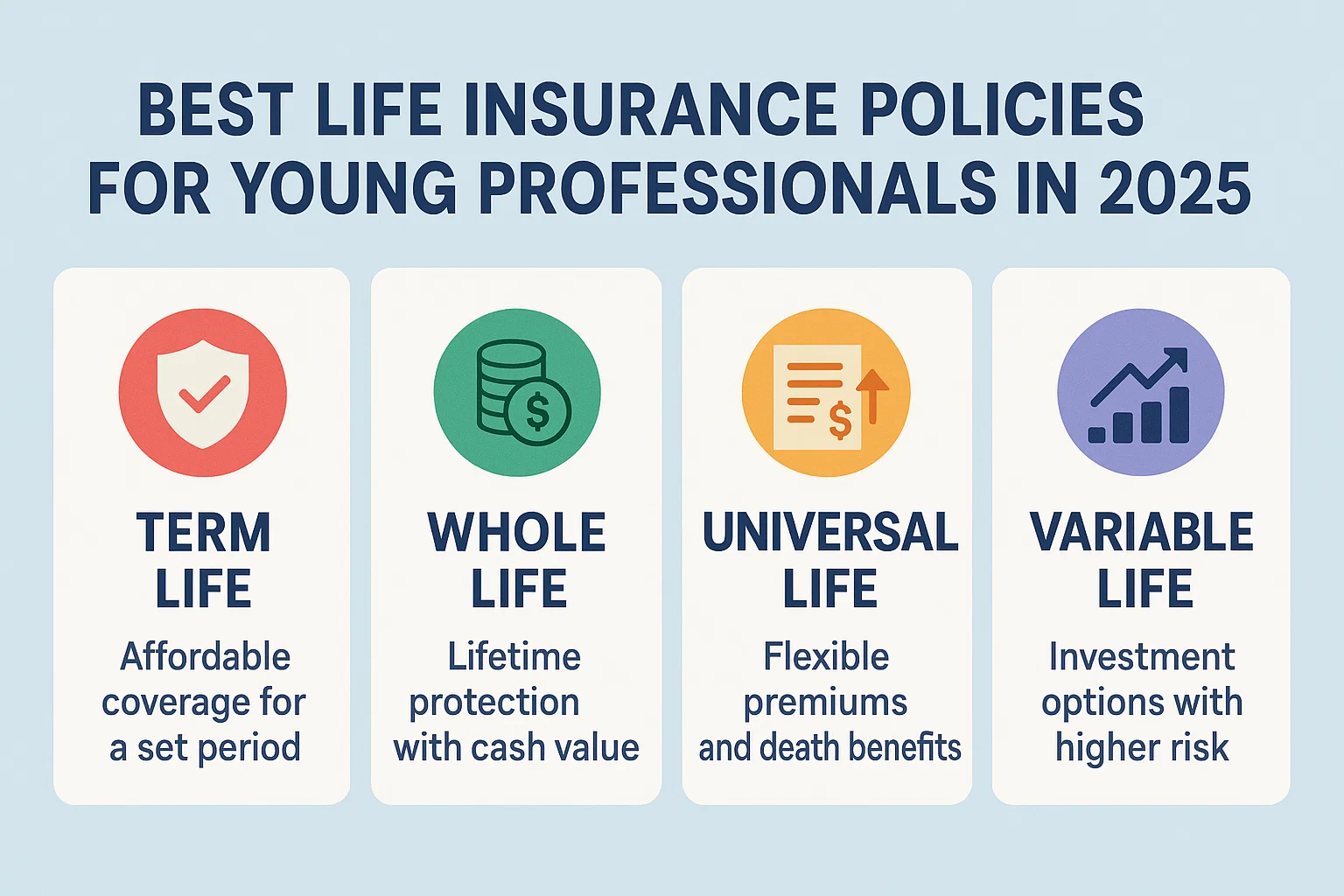 BEST LIFE INSURANCE POLICIES FOR YOUNG PROFESSIONALS IN 2025

TERM LIFE

Affordable coverage for a set period

WHOLE LIFE

Lifetime protection with cash value

UNIVERSAL LIFE

Flexible premiums and death benefits

VARIABLE LIFE

Investment options with higher risk